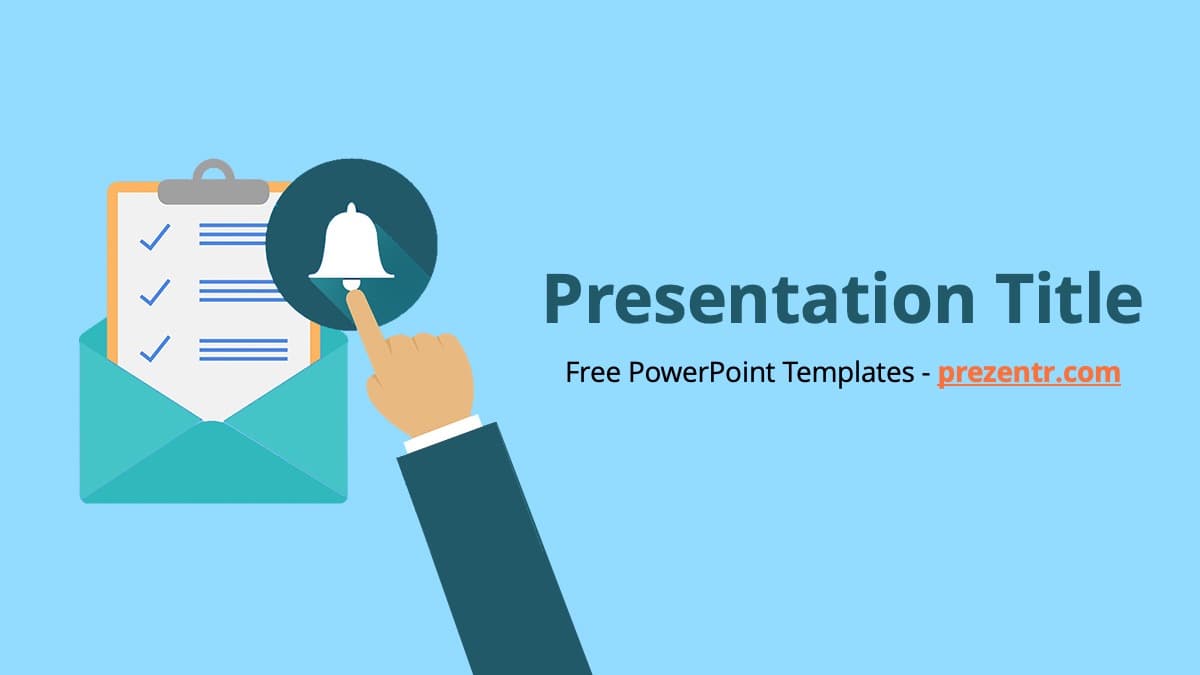 Presentation Title

Free PowerPoint Templates - prezentr.com